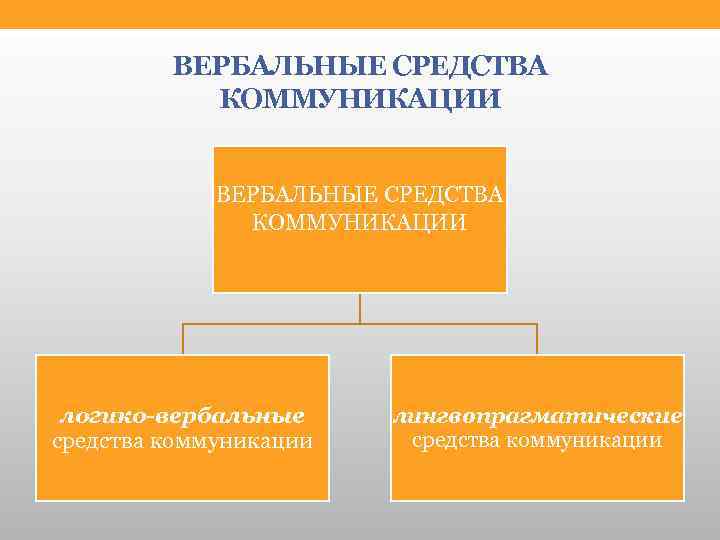 ВЕРБАЛЬНЫЕ СРЕДСТВА КОММУНИКАЦИИ

ВЕРБАЛЬНЫЕ СРЕДСТВА КОММУНИКАЦИИ

логико-вербальные средства коммуникации

лингвопрагматические средства коммуникации